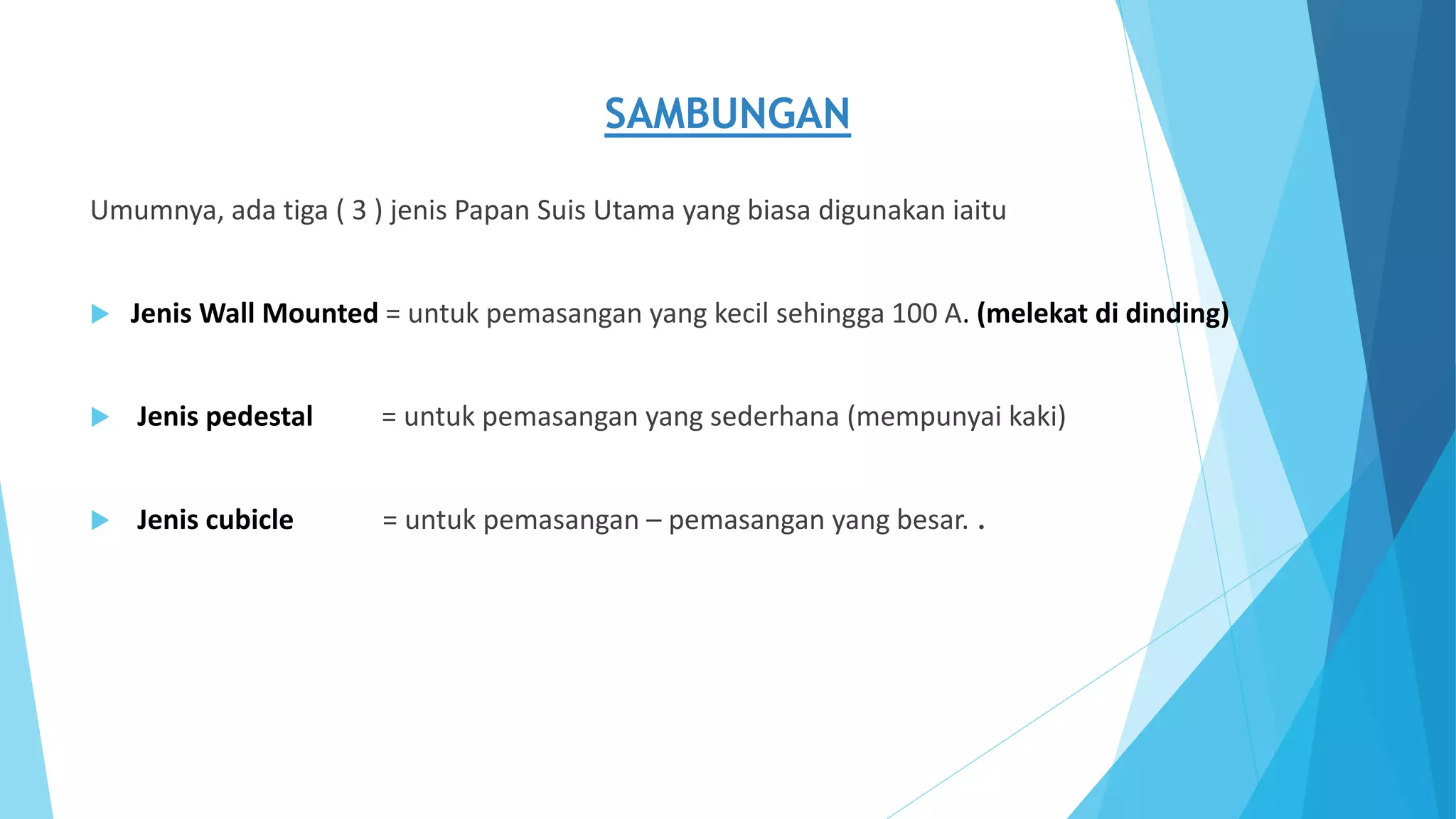 SAMBUNGAN

Umumnya, ada tiga ( 3 ) jenis Papan Suis Utama yang biasa digunakan iaitu

Jenis Wall Mounted = untuk pemasangan yang kecil sehingga 100 A. (melekat di dinding)

Jenis pedestal = untuk pemasangan yang sederhana (mempunyai kaki)

Jenis cubicle = untuk pemasangan – pemasangan yang besar. .